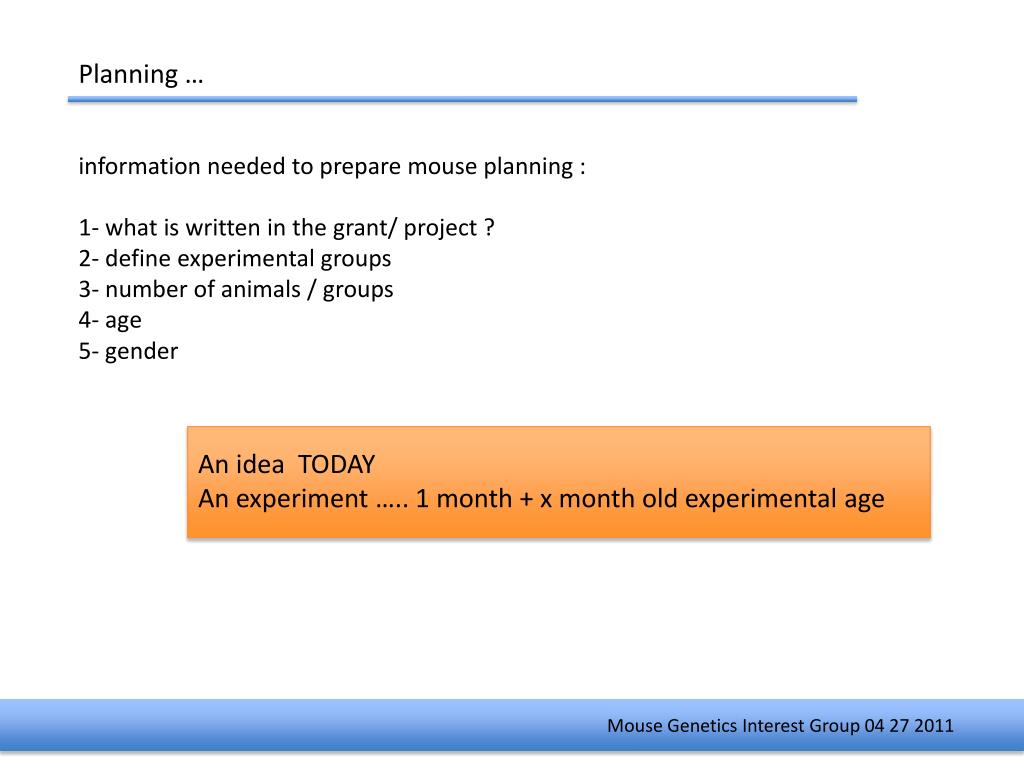 Planning …

information needed to prepare mouse planning :

1- what is written in the grant/ project ?
2- define experimental groups
3- number of animals / groups
4- age
5- gender

An idea TODAY
An experiment ….. 1 month + x month old experimental age

Mouse Genetics Interest Group 04 27 2011